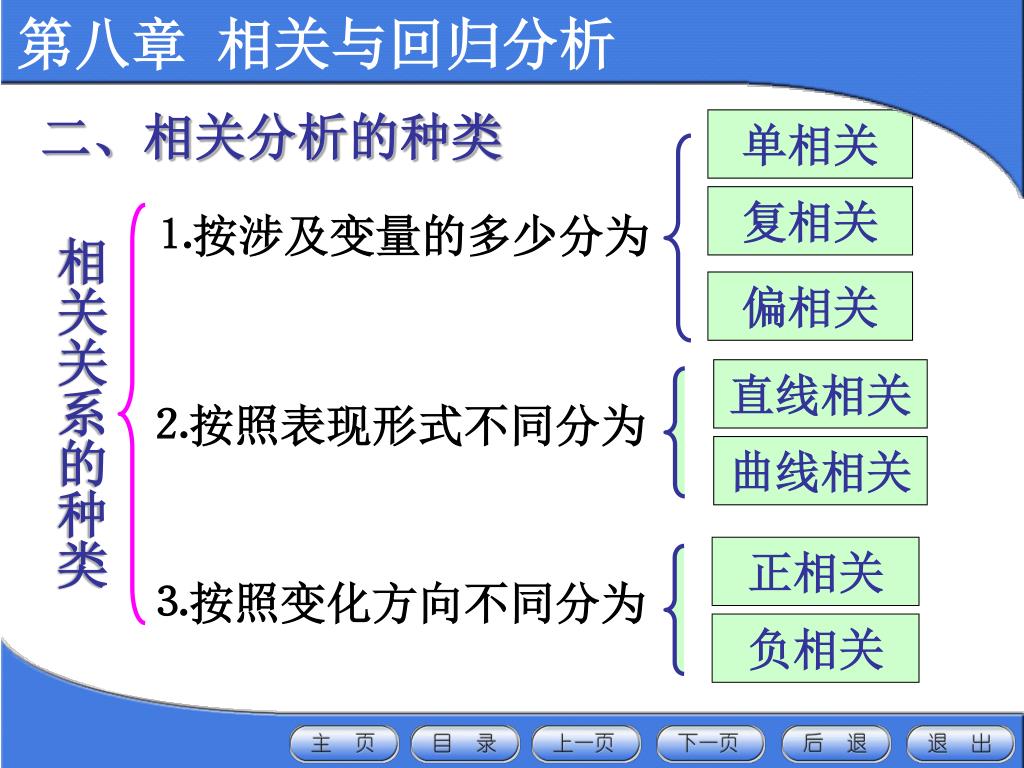 第八章 相关与回归分析

二、相关分析的种类

相关关系的种类

1.按涉及变量的多少分为

单相关
复相关
偏相关

2.按照表现形式不同分为

直线相关
曲线相关

3.按照变化方向不同分为

正相关
负相关

主 页 目 录 上一页 下一页 后 退 退 出